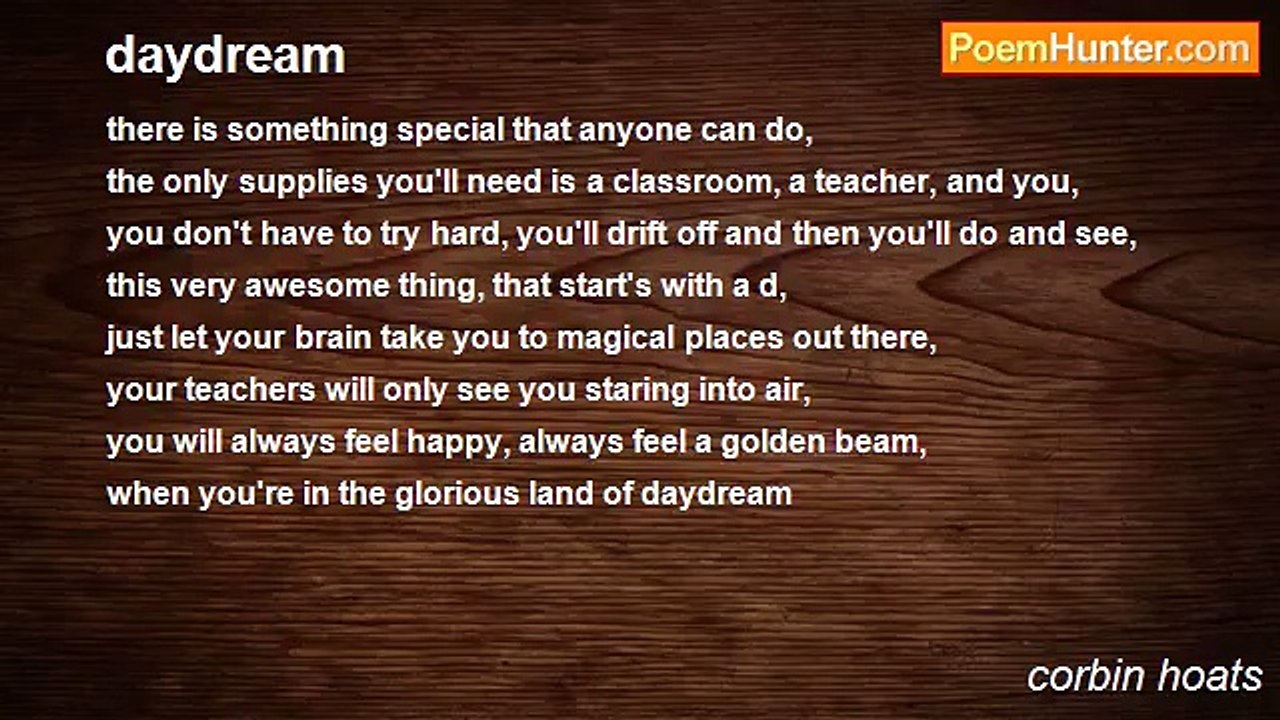 daydream

PoemHunter.com

there is something special that anyone can do,
the only supplies you'll need is a classroom, a teacher, and you,
you don't have to try hard, you'll drift off and then you'll do and see,
this very awesome thing, that start's with a d,
just let your brain take you to magical places out there,
your teachers will only see you staring into air,
you will always feel happy, always feel a golden beam,
when you're in the glorious land of daydream

corbin hoats